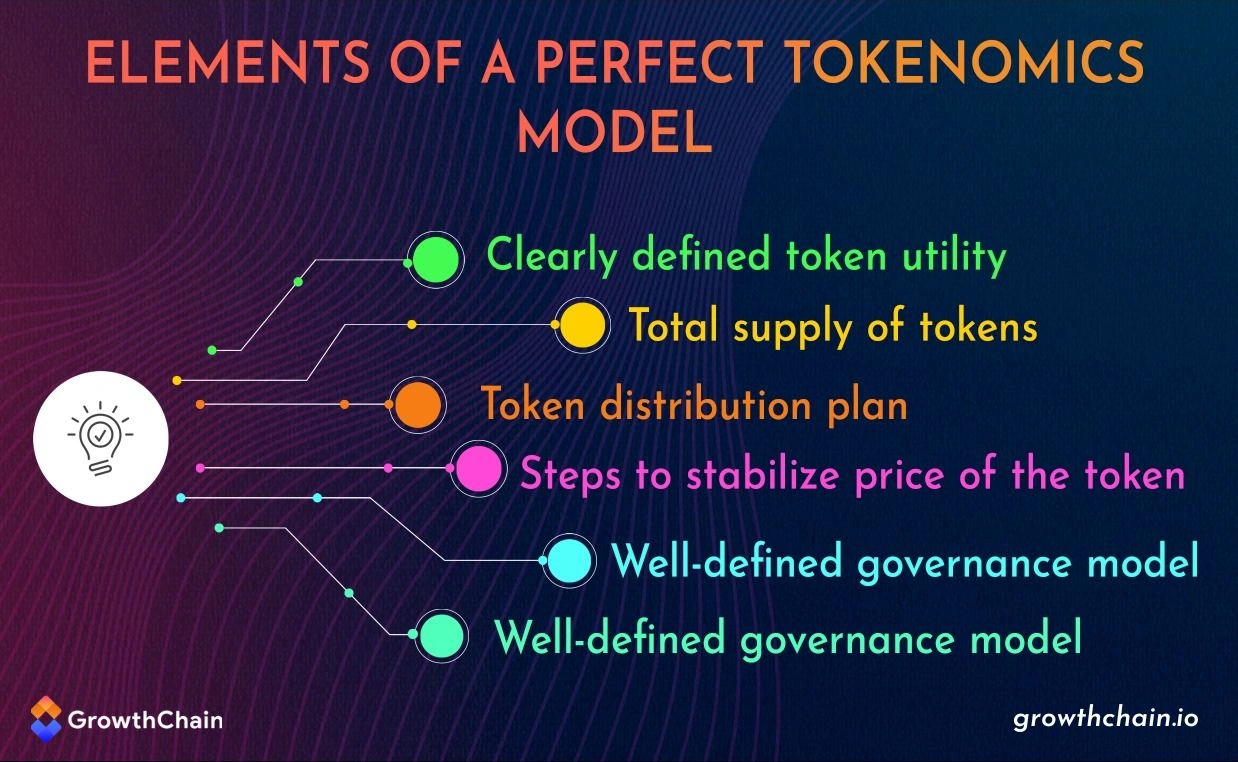 ELEMENTS OF A PERFECT TOKENOMICS MODEL

Clearly defined token utility

Total supply of tokens

Token distribution plan

Steps to stabilize price of the token

Well-defined governance model

Well-defined governance model

GrowthChain

growthchain.io